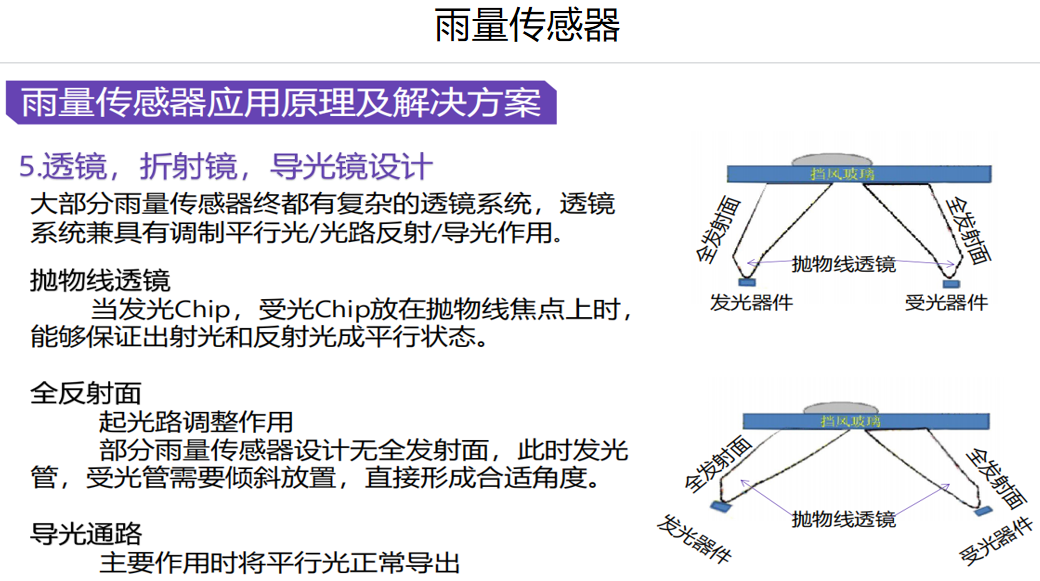 雨量传感器

雨量传感器应用原理及解决方案

5.透镜，折射镜，导光镜设计

大部分雨量传感器终都有复杂的透镜系统，透镜系统兼具有调制平行光/光路反射/导光作用。

抛物线透镜

当发光Chip，受光Chip放在抛物线焦点上时，能够保证出射光和反射光成平行状态。

全反射面

起光路调整作用

部分雨量传感器设计无全发射面，此时发光管，受光管需要倾斜放置，直接形成合适角度。

导光通路

主要作用时将平行光正常导出

挡风玻璃
全发射面
全发射面
抛物线透镜
发光器件
受光器件

挡风玻璃
全发射面
全发射面
抛物线透镜
发光器件
受光器件